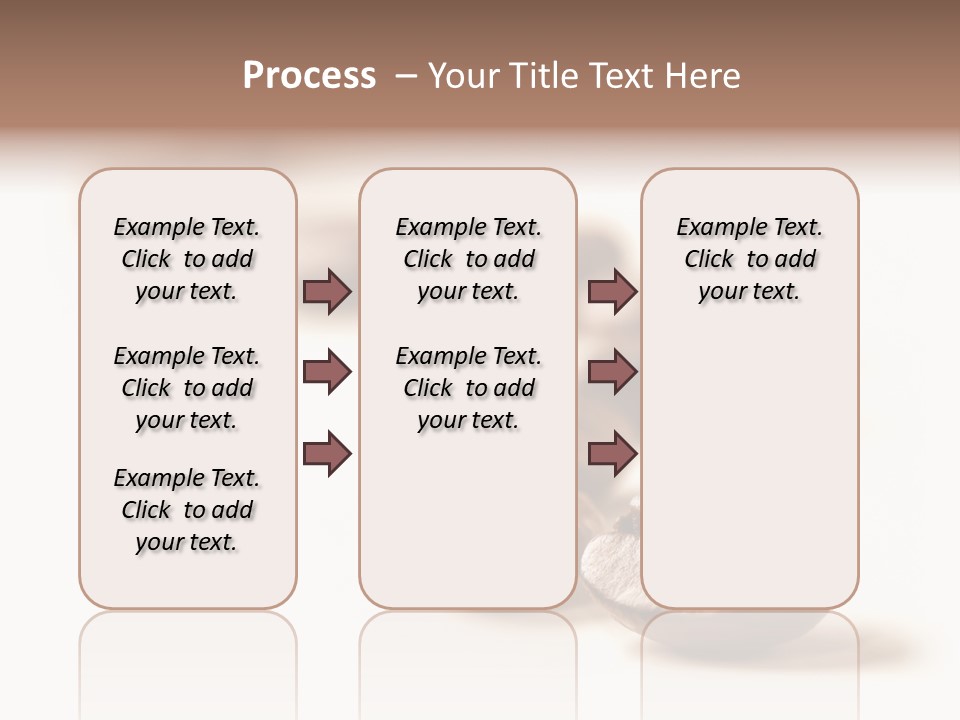 Process – Your Title Text Here

Example Text. Click to add your text.

Example Text. Click to add your text.

Example Text. Click to add your text.

Example Text. Click to add your text.

Example Text. Click to add your text.

Example Text. Click to add your text.